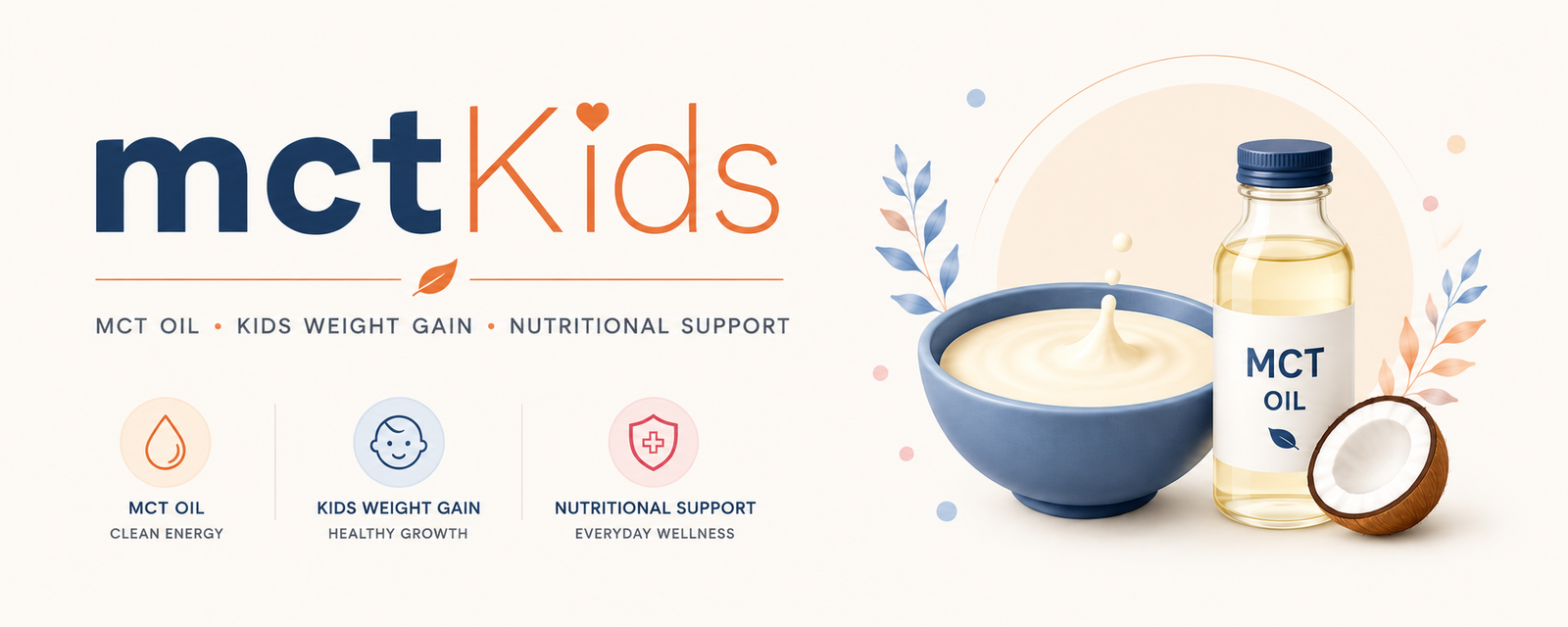 mctKids

MCT OIL • KIDS WEIGHT GAIN • NUTRITIONAL SUPPORT

MCT OIL
CLEAN ENERGY

KIDS WEIGHT GAIN
HEALTHY GROWTH

NUTRITIONAL SUPPORT
EVERYDAY WELLNESS

MCT
OIL